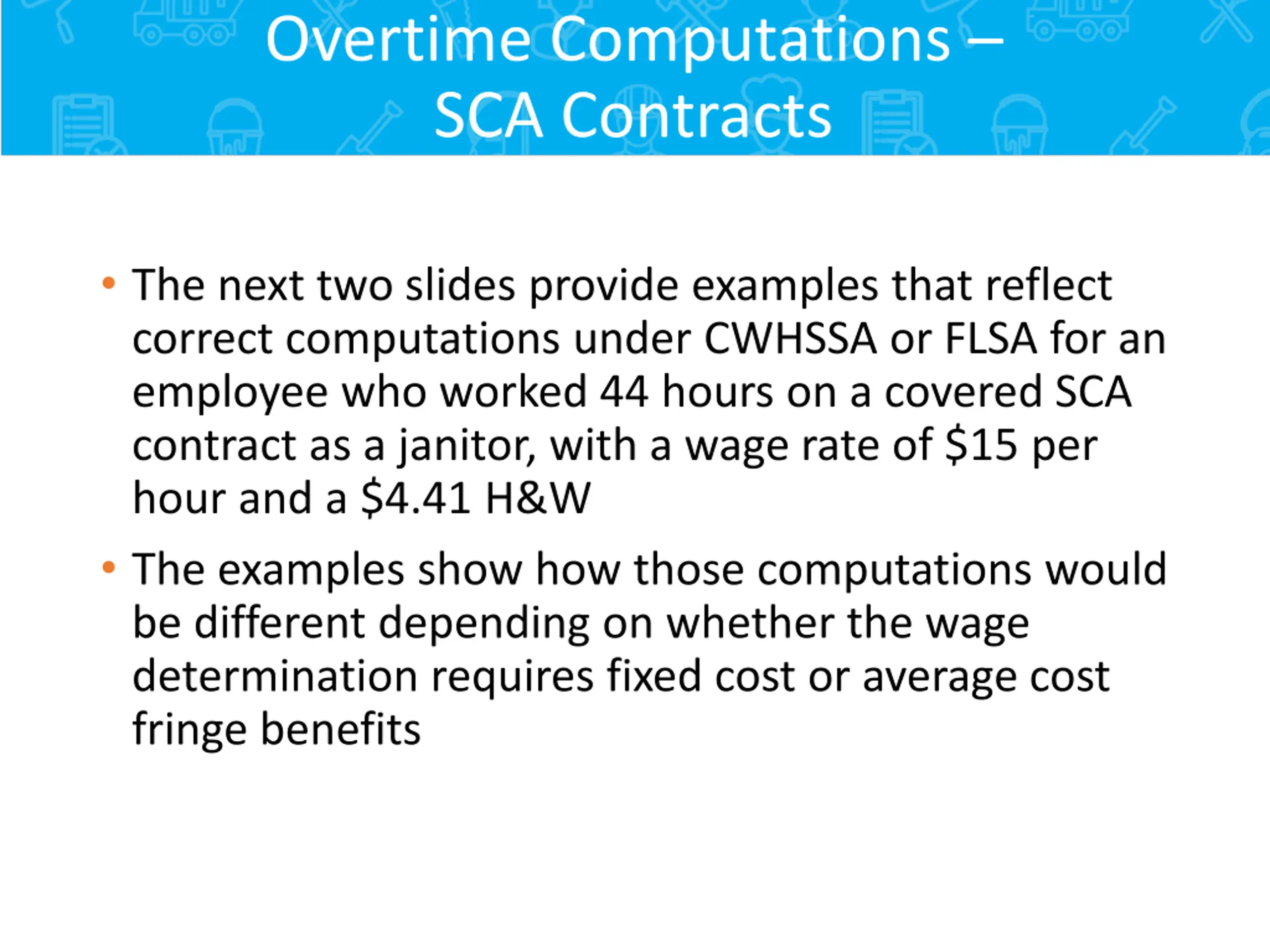 Overtime Computations – SCA Contracts

• The next two slides provide examples that reflect correct computations under CWHSSA or FLSA for an employee who worked 44 hours on a covered SCA contract as a janitor, with a wage rate of \$15 per hour and a \$4.41 H&W

• The examples show how those computations would be different depending on whether the wage determination requires fixed cost or average cost fringe benefits